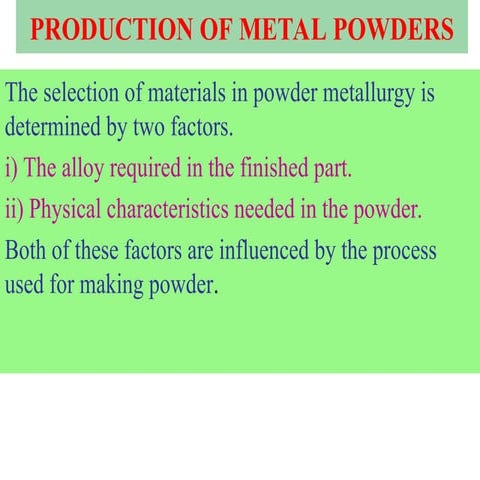 PRODUCTION OF METAL POWDERS

The selection of materials in powder metallurgy is determined by two factors.

i) The alloy required in the finished part.

ii) Physical characteristics needed in the powder.

Both of these factors are influenced by the process used for making powder.